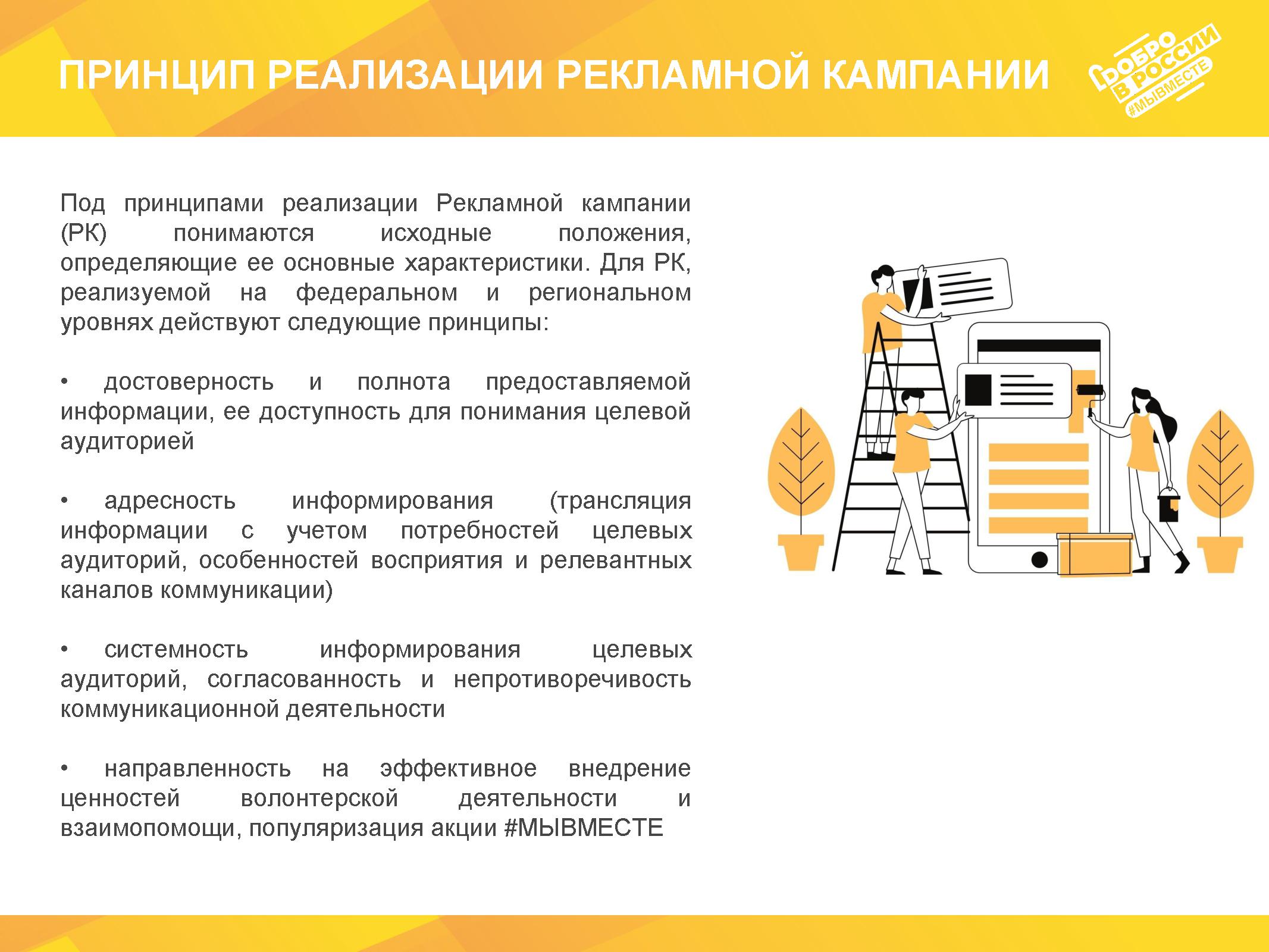 ПРИНЦИП РЕАЛИЗАЦИИ РЕКЛАМНОЙ КАМПАНИИ

ДОБРО В РОССИИ #МЫВМЕСТЕ

Под принципами реализации Рекламной кампании (РК) понимаются исходные положения, определяющие ее основные характеристики. Для РК, реализуемой на федеральном и региональном уровнях действуют следующие принципы:

• достоверность и полнота предоставляемой информации, ее доступность для понимания целевой аудиторией

• адресность информирования (трансляция информации с учетом потребностей целевых аудиторий, особенностей восприятия и релевантных каналов коммуникации)

• системность информирования целевых аудиторий, согласованность и непротиворечивость коммуникационной деятельности

• направленность на эффективное внедрение ценностей волонтерской деятельности и взаимопомощи, популяризация акции #МЫВМЕСТЕ